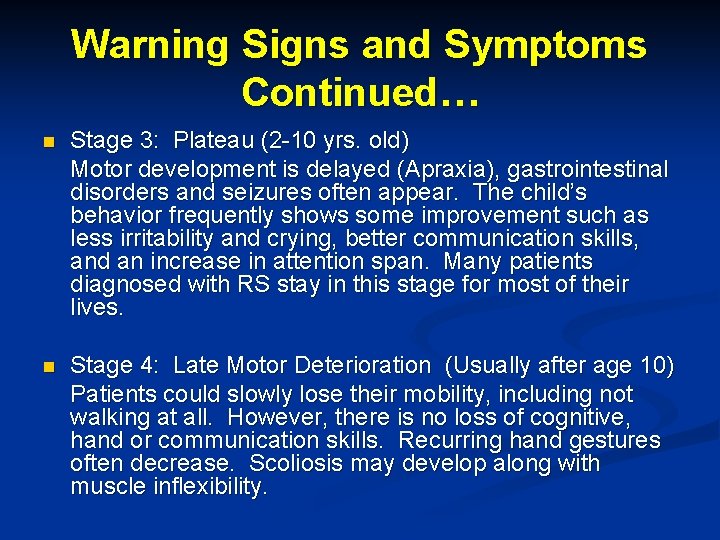 Warning Signs and Symptoms Continued…

Stage 3: Plateau (2-10 yrs. old)
Motor development is delayed (Apraxia), gastrointestinal disorders and seizures often appear. The child's behavior frequently shows some improvement such as less irritability and crying, better communication skills, and an increase in attention span. Many patients diagnosed with RS stay in this stage for most of their lives.

Stage 4: Late Motor Deterioration (Usually after age 10)
Patients could slowly lose their mobility, including not walking at all. However, there is no loss of cognitive, hand or communication skills. Recurring hand gestures often decrease. Scoliosis may develop along with muscle inflexibility.